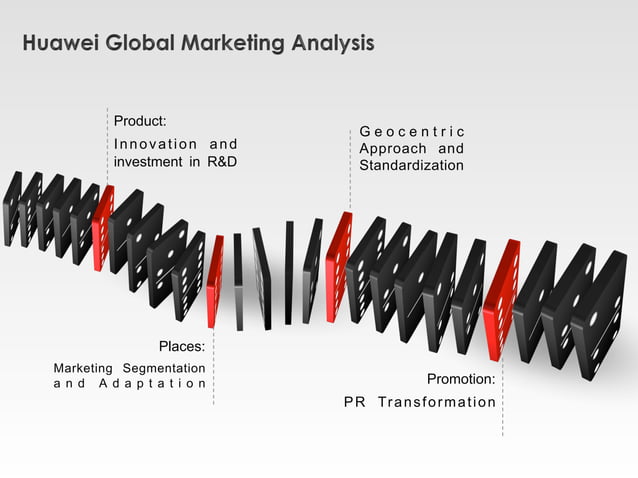 Huawei Global Marketing Analysis

Product:
Innovation and investment in R&D

Geocentric Approach and Standardization

Places:
Marketing Segmentation and Adaptation

Promotion:
PR Transformation